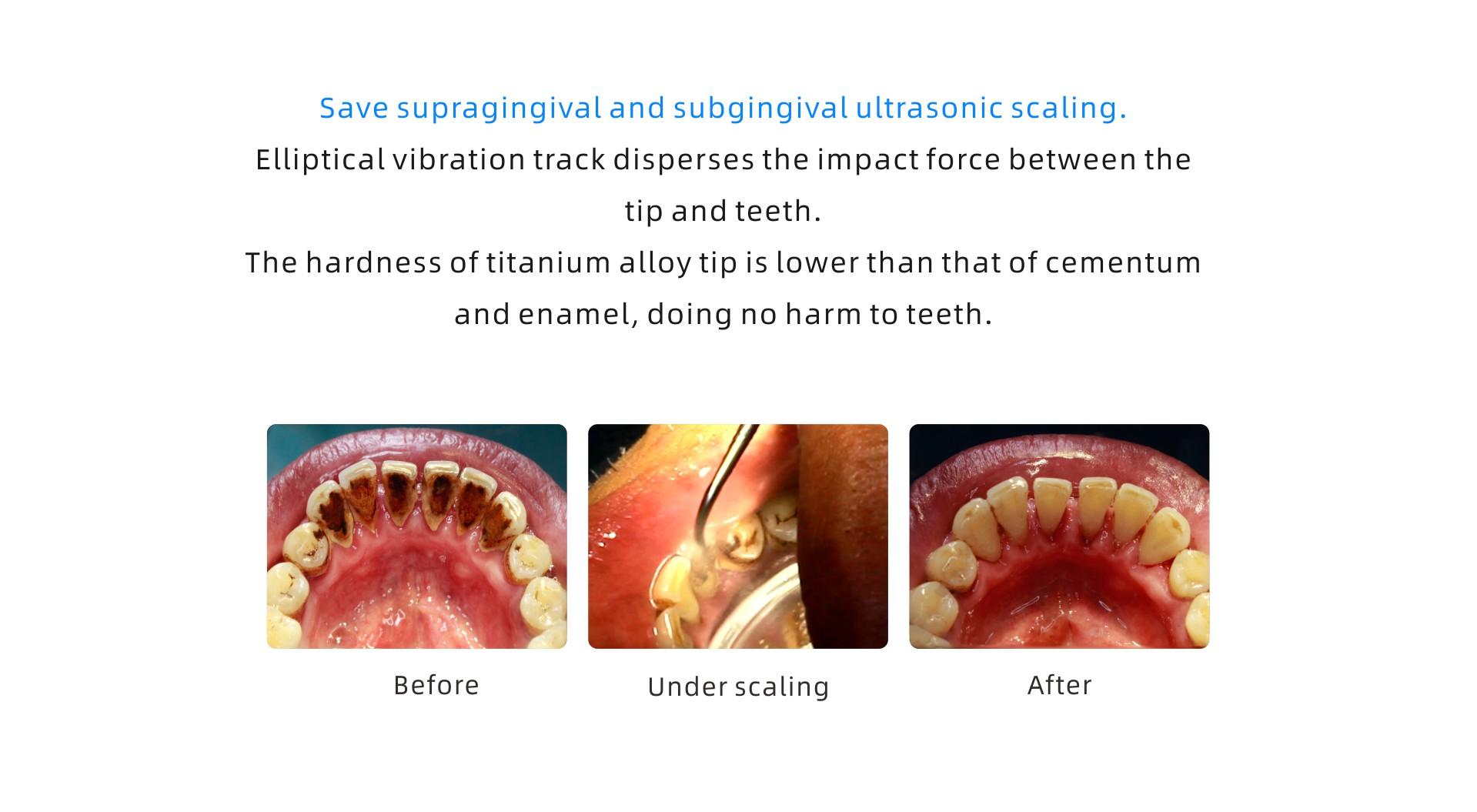 Save supragingival and subgingival ultrasonic scaling.
Elliptical vibration track disperses the impact force between the tip and teeth.
The hardness of titanium alloy tip is lower than that of cementum and enamel, doing no harm to teeth.

Before

Under scaling

After